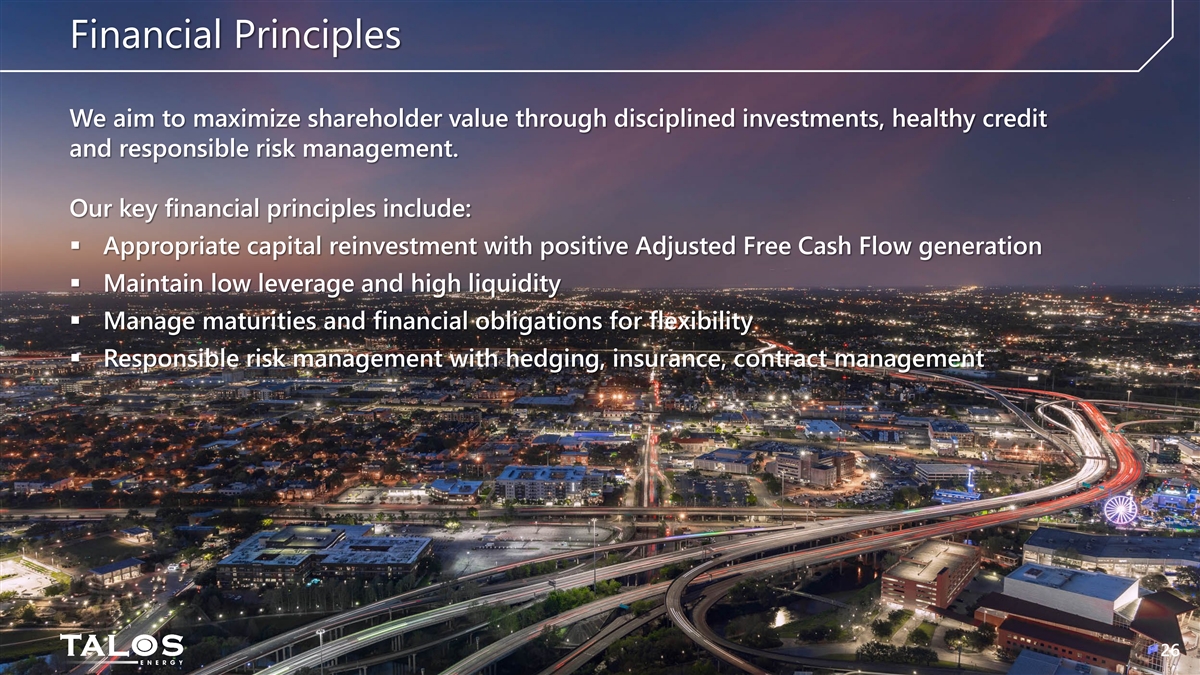 Financial Principles

We aim to maximize shareholder value through disciplined investments, healthy credit and responsible risk management.

Our key financial principles include:
▪ Appropriate capital reinvestment with positive Adjusted Free Cash Flow generation
▪ Maintain low leverage and high liquidity
▪ Manage maturities and financial obligations for flexibility
▪ Responsible risk management with hedging, insurance, contract management

TALOS ENERGY

26